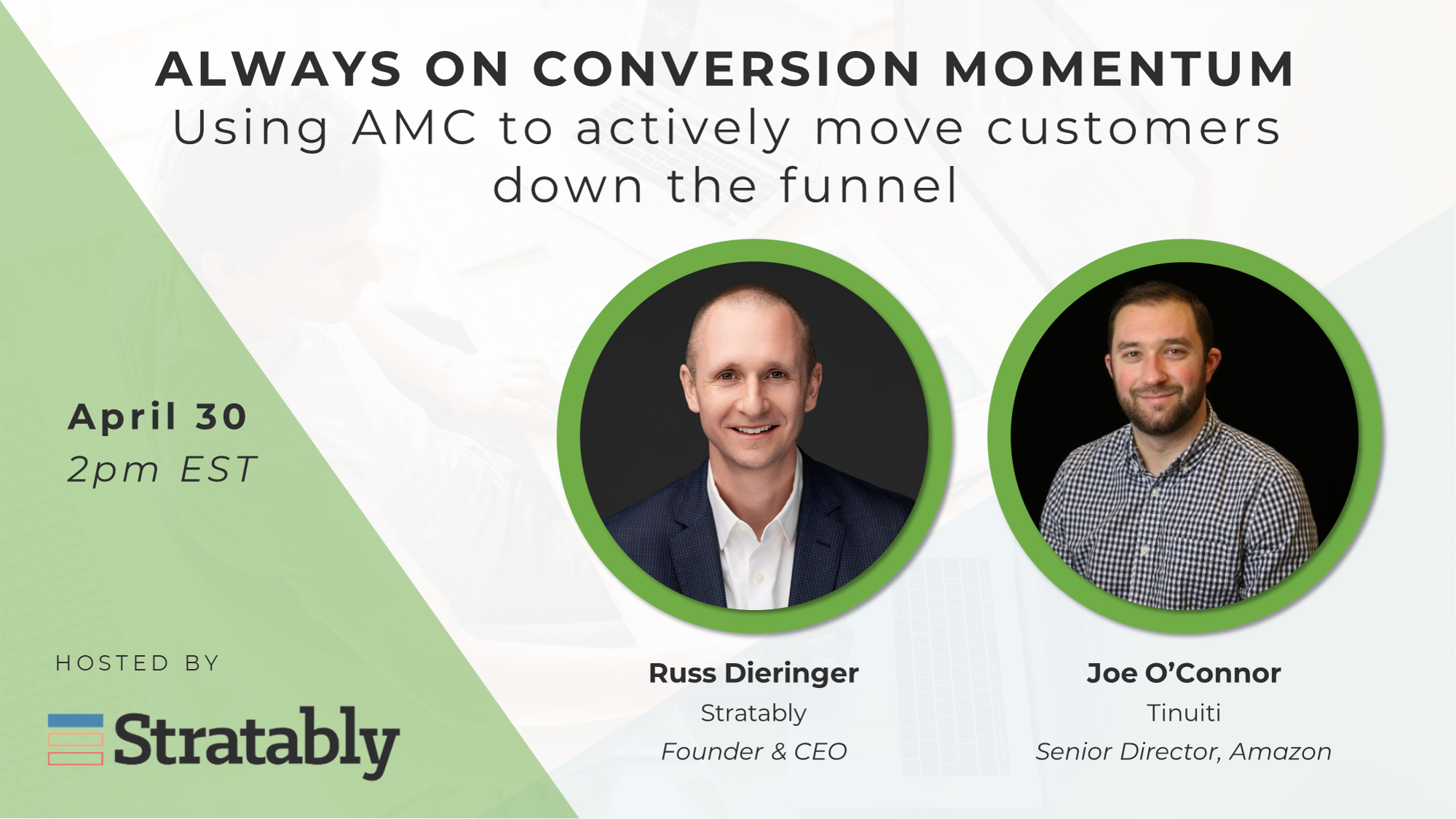 ALWAYS ON CONVERSION MOMENTUM
Using AMC to actively move customers down the funnel

April 30
2pm EST

HOSTED BY

Stratably

Russ Dieringer
Stratably
Founder & CEO

Joe O'Connor
Tinuiti
Senior Director, Amazon